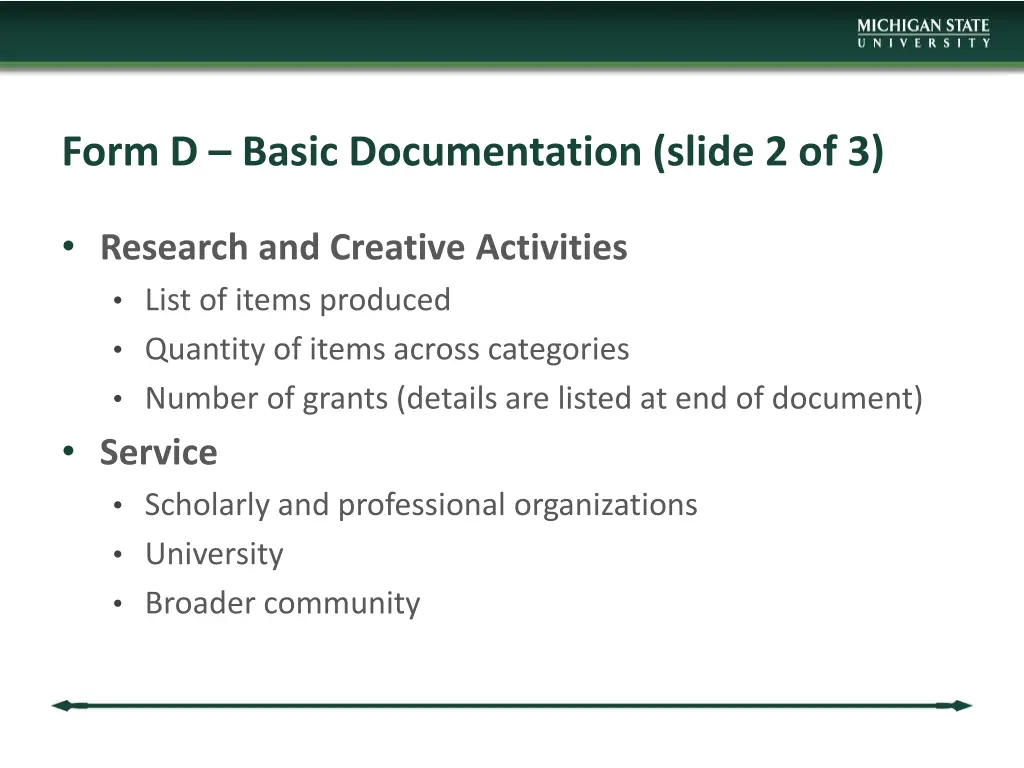 MICHIGAN STATE
UNIVERSITY

Form D – Basic Documentation (slide 2 of 3)

• Research and Creative Activities
  • List of items produced
  • Quantity of items across categories
  • Number of grants (details are listed at end of document)
• Service
  • Scholarly and professional organizations
  • University
  • Broader community